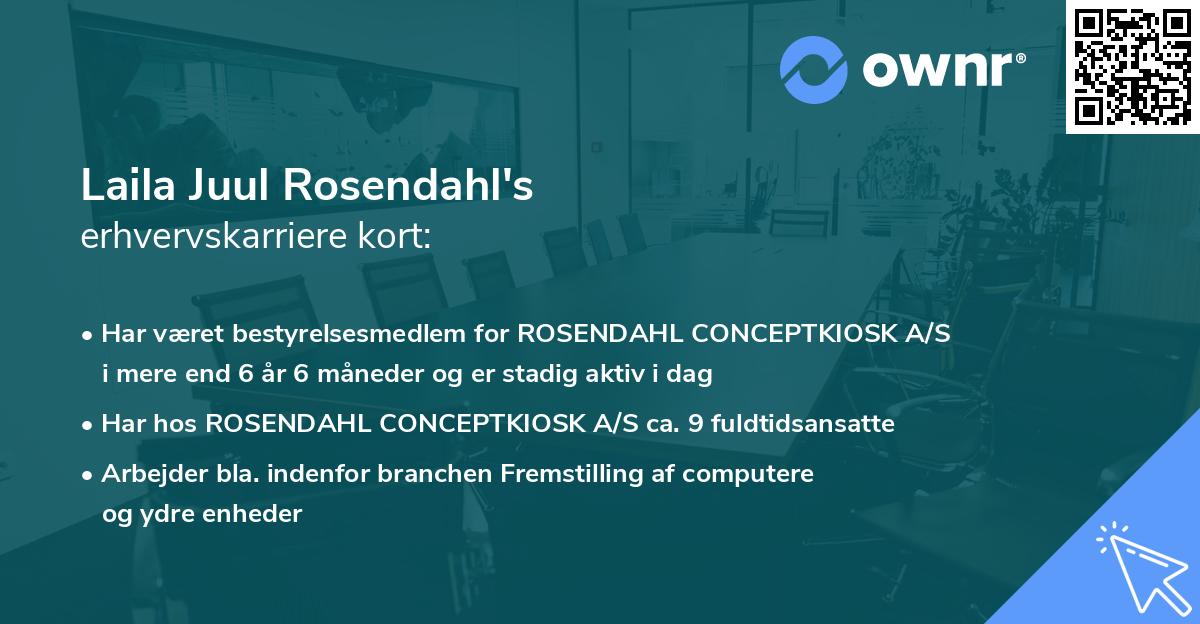 ownr®

Laila Juul Rosendahl's
erhvervskarriere kort:

• Har været bestyrelsesmedlem for ROSENDAHL CONCEPTKIOSK A/S i mere end 6 år 6 måneder og er stadig aktiv i dag

• Har hos ROSENDAHL CONCEPTKIOSK A/S ca. 9 fuldtidsansatte

• Arbejder bla. indenfor branchen Fremstilling af computere og ydre enheder